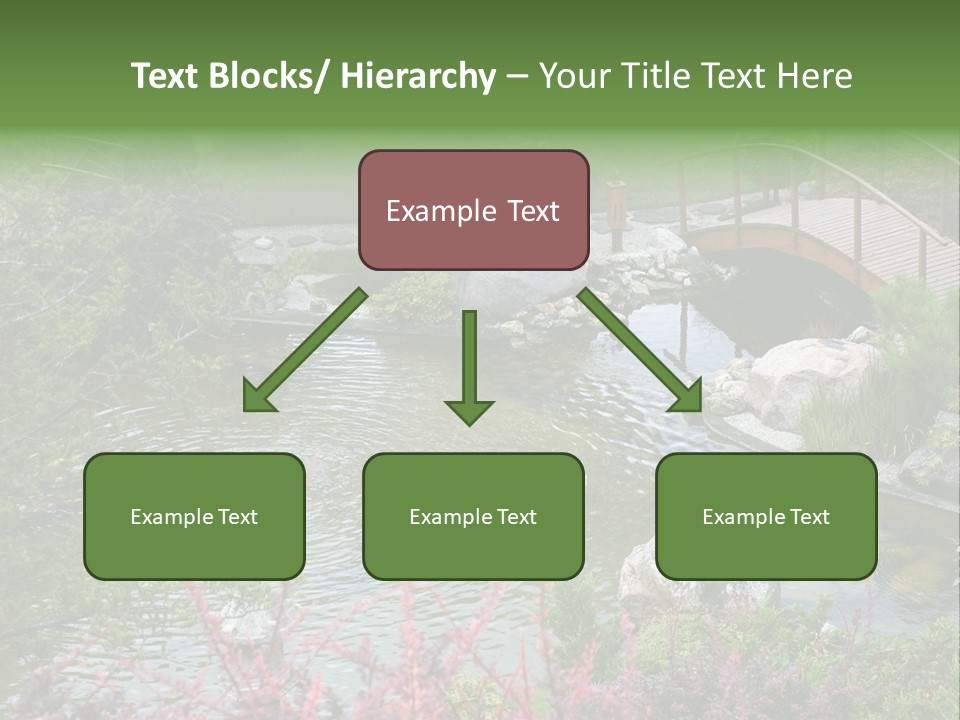 Text Blocks/ Hierarchy – Your Title Text Here

Example Text

Example Text

Example Text

Example Text